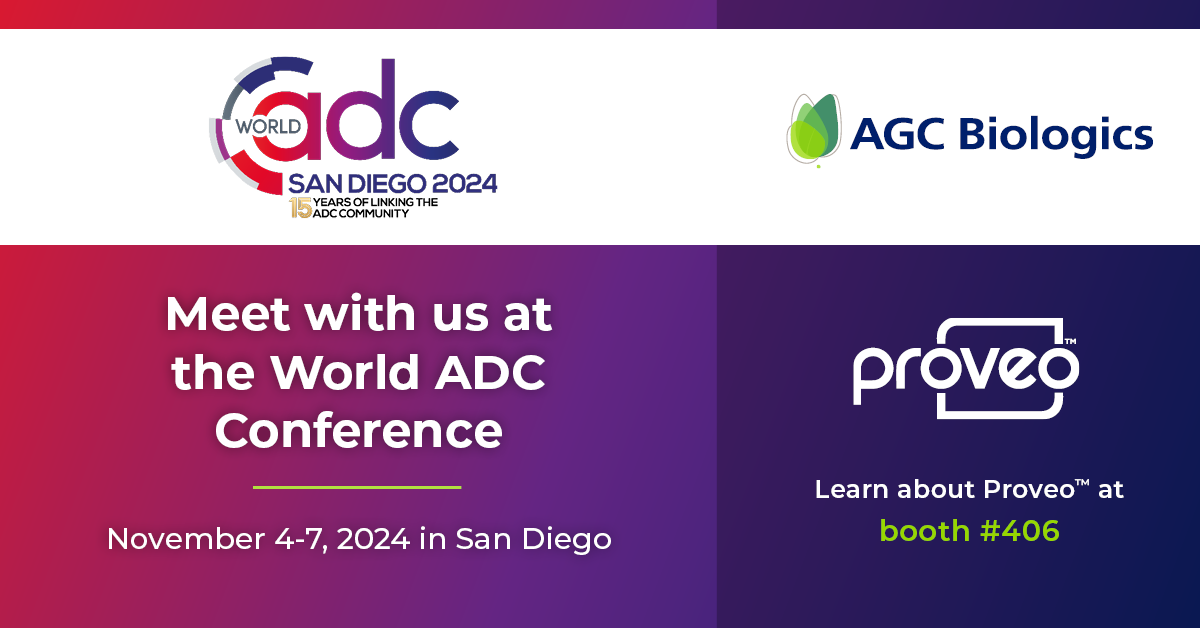 WORLD adc
SAN DIEGO 2024
15 YEARS OF LINKING THE ADC COMMUNITY

AGC Biologics

Meet with us at the World ADC Conference

November 4-7, 2024 in San Diego

proveo™

Learn about Proveo™ at booth #406